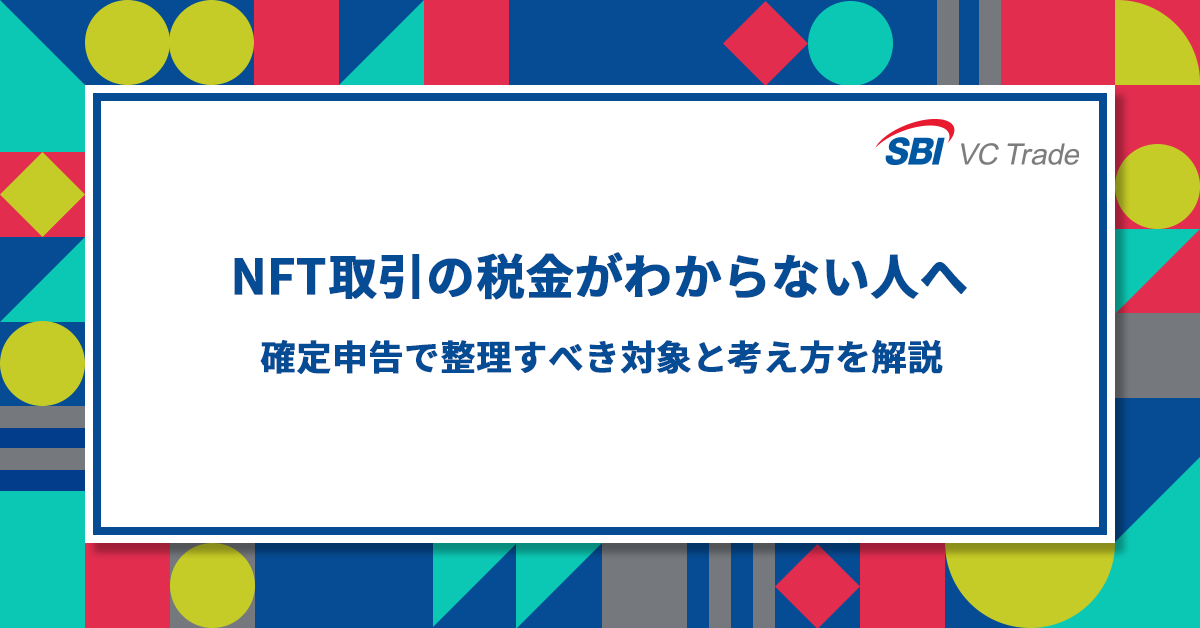 SBI VC Trade

NFT取引の税金がわからない人へ

確定申告で整理すべき対象と考え方を解説